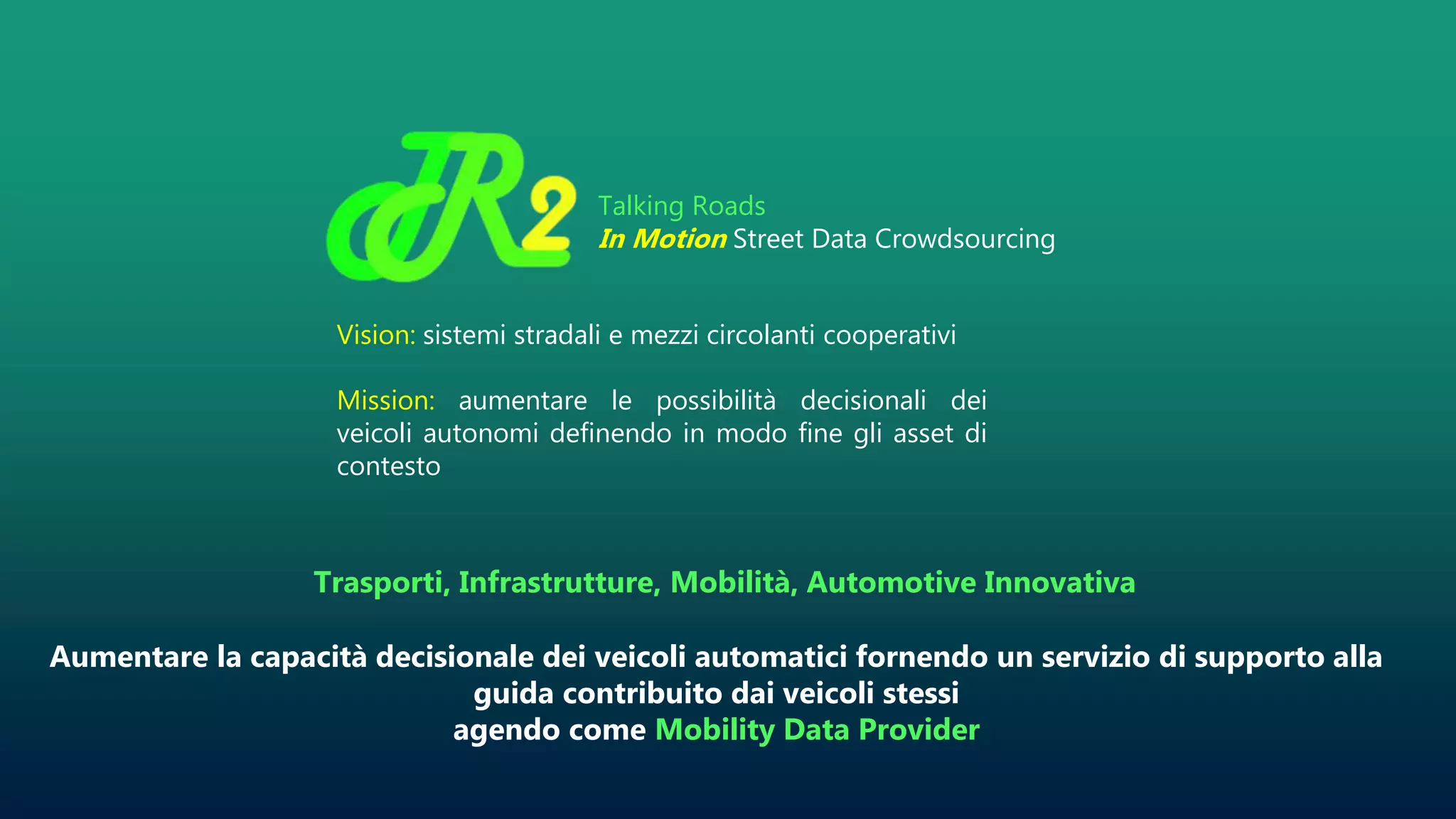 TR2

Talking Roads
In Motion Street Data Crowdsourcing

Vision: sistemi stradali e mezzi circolanti cooperativi

Mission: aumentare le possibilità decisionali dei veicoli autonomi definendo in modo fine gli asset di contesto

Trasporti, Infrastrutture, Mobilità, Automotive Innovativa

Aumentare la capacità decisionale dei veicoli automatici fornendo un servizio di supporto alla guida contribuito dai veicoli stessi
agendo come Mobility Data Provider